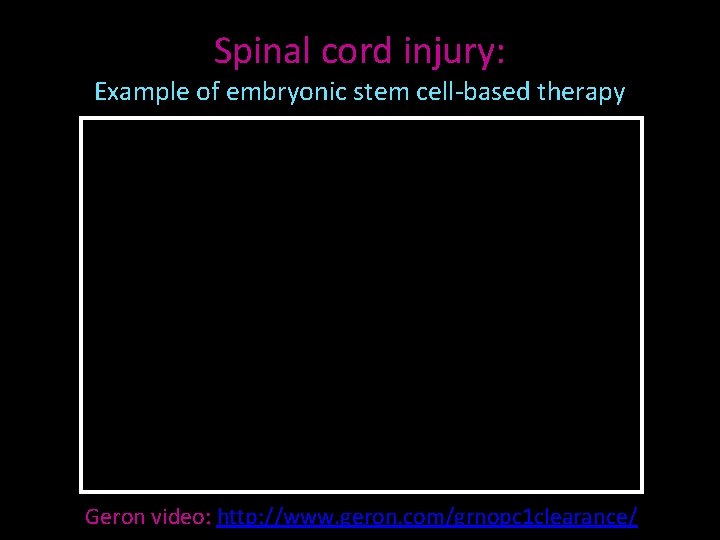 Spinal cord injury:

Example of embryonic stem cell-based therapy

Geron video: http://www.geron.com/grnopc1clearance/